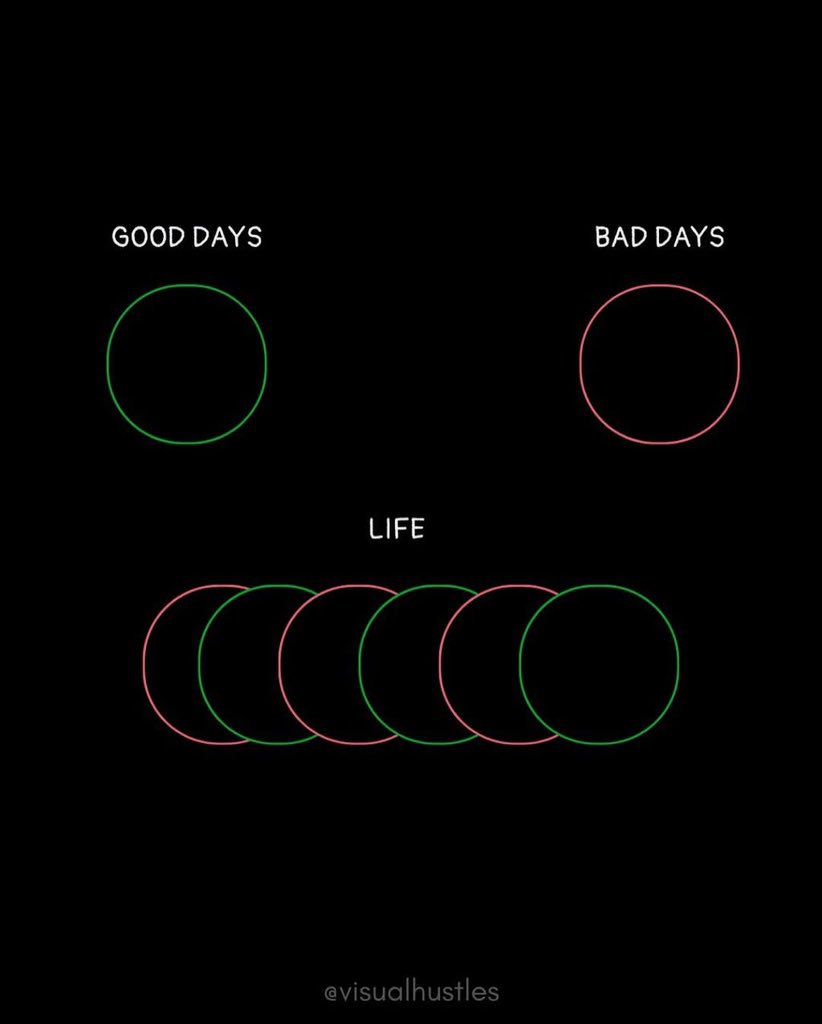 GOOD DAYS

BAD DAYS

LIFE

@visualhustles